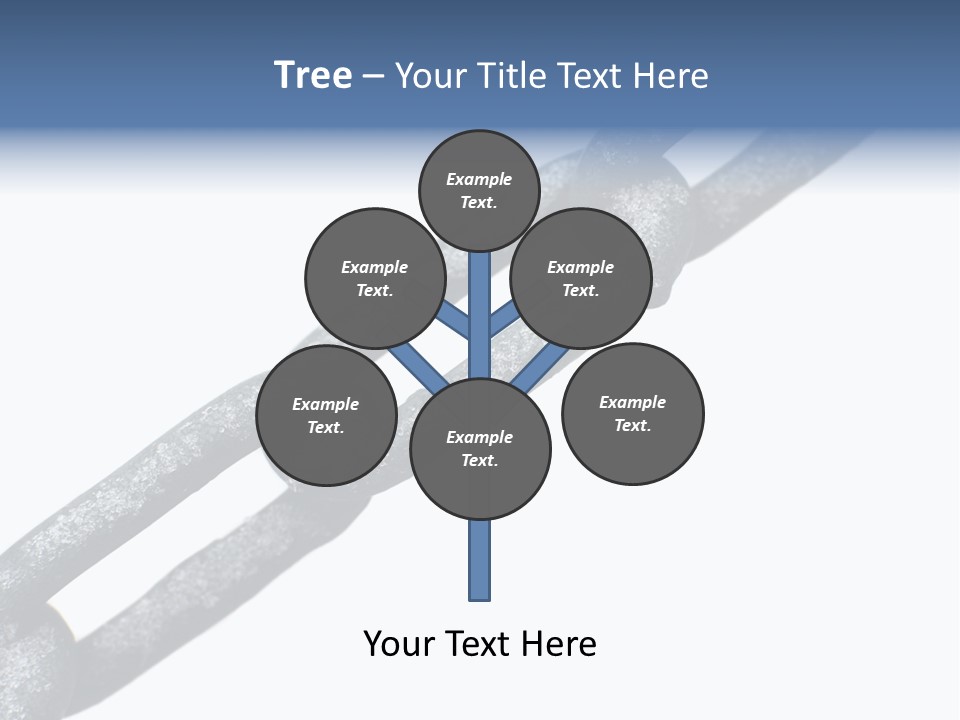 Tree – Your Title Text Here

Example Text.

Example Text.

Example Text.

Example Text.

Example Text.

Example Text.

Your Text Here